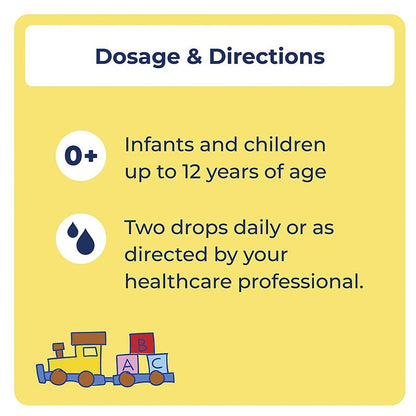 Dosage & Directions

0+

Infants and children up to 12 years of age

Two drops daily or as directed by your healthcare professional.

B

A

C